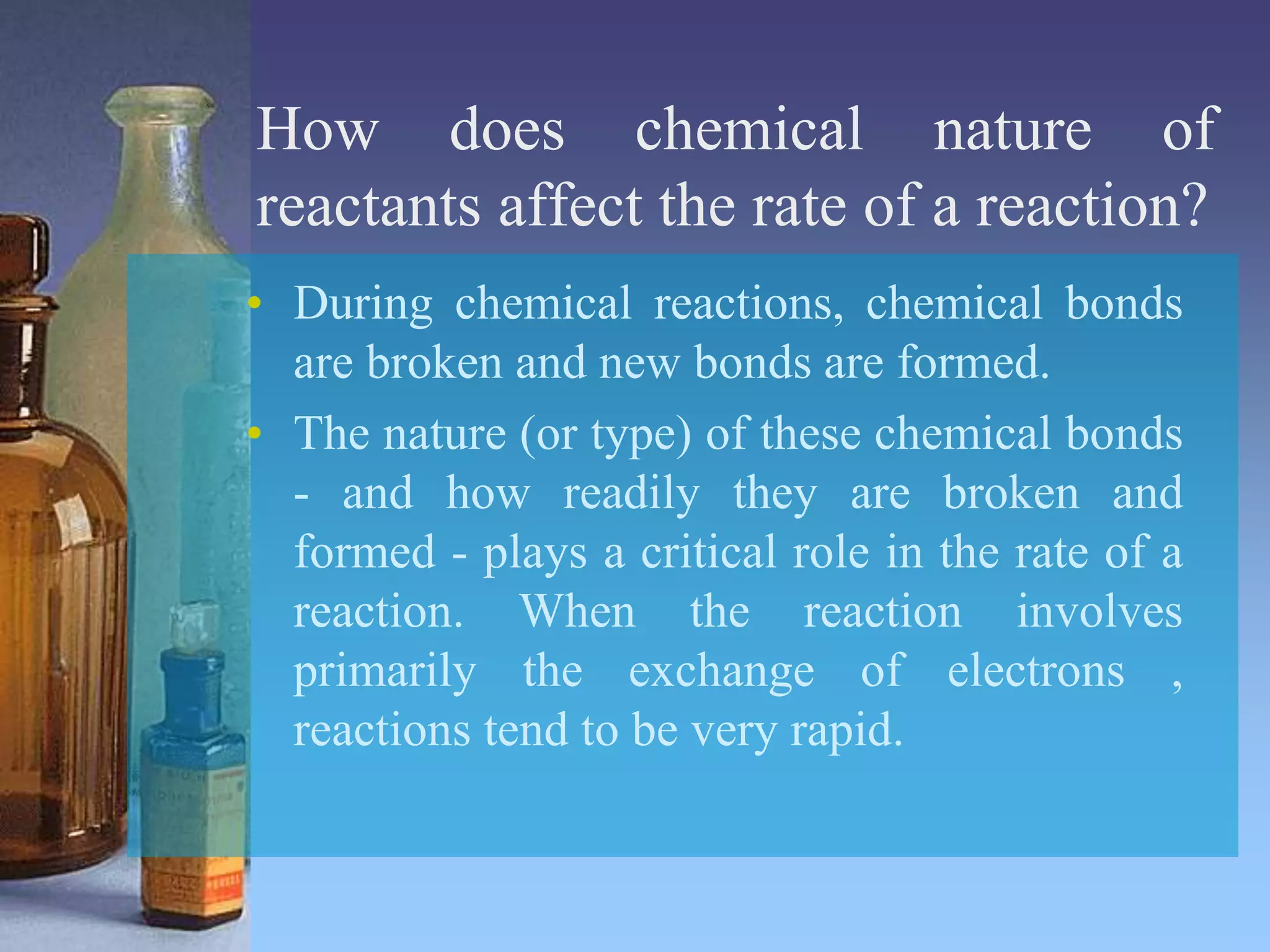 How does chemical nature of reactants affect the rate of a reaction?

• During chemical reactions, chemical bonds are broken and new bonds are formed.

• The nature (or type) of these chemical bonds - and how readily they are broken and formed - plays a critical role in the rate of a reaction. When the reaction involves primarily the exchange of electrons , reactions tend to be very rapid.